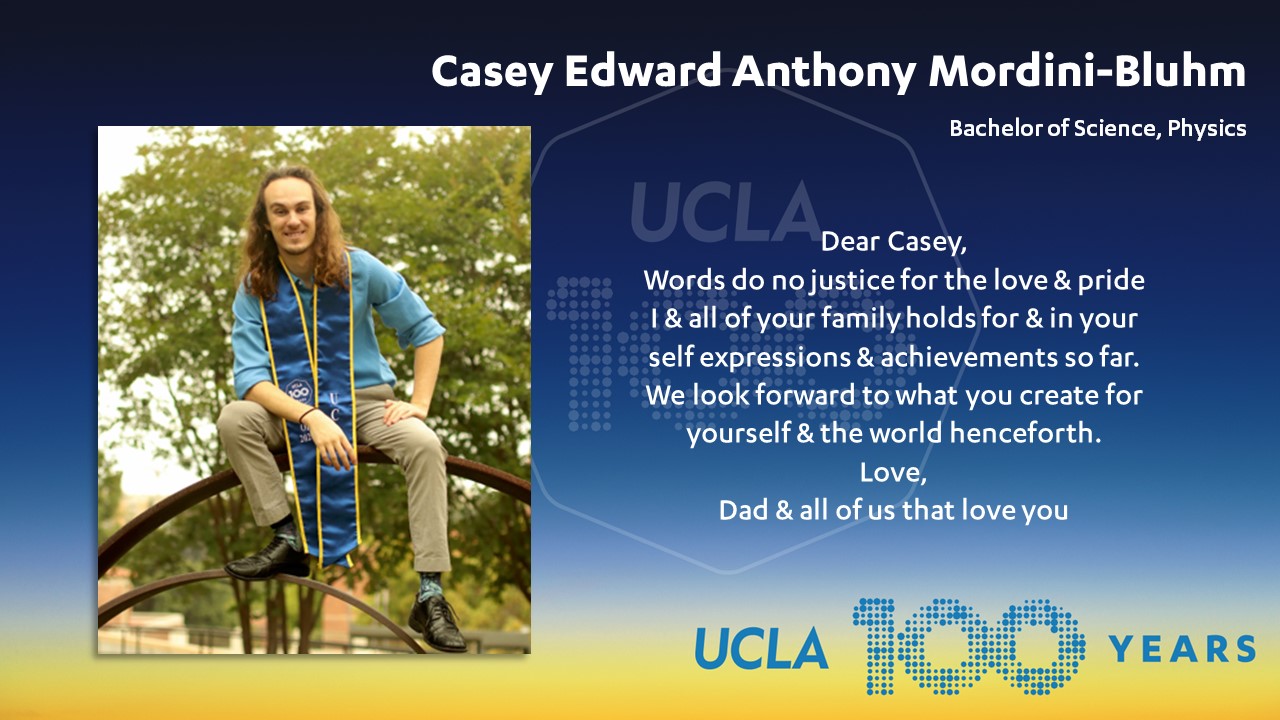 Casey Edward Anthony Mordini-Bluhm

Bachelor of Science, Physics

UCLA

Dear Casey,
Words do no justice for the love & pride I & all of your family holds for & in your self expressions & achievements so far. We look forward to what you create for yourself & the world henceforth.
Love,
Dad & all of us that love you

UCLA 100 YEARS